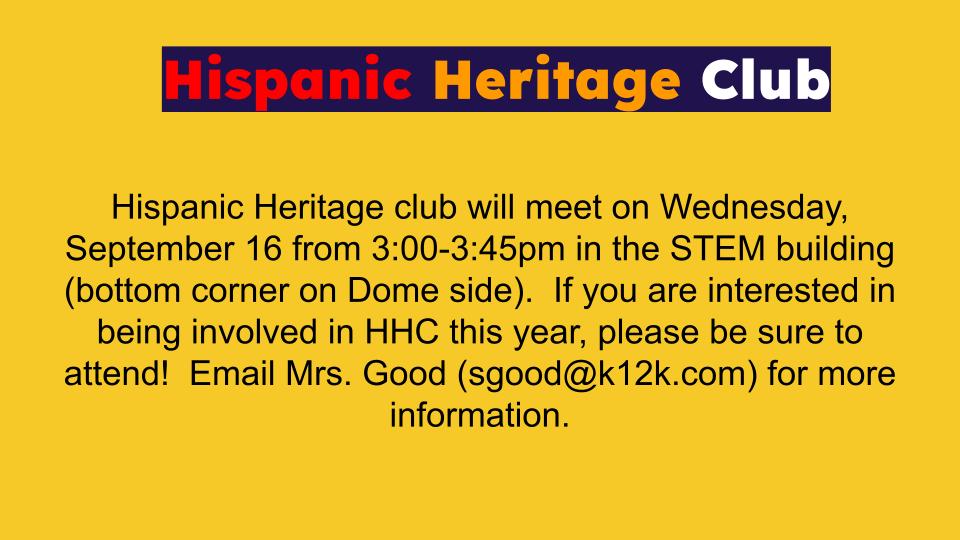 Hispanic Heritage Club

Hispanic Heritage club will meet on Wednesday, September 16 from 3:00-3:45pm in the STEM building (bottom corner on Dome side). If you are interested in being involved in HHC this year, please be sure to attend! Email Mrs. Good (sgood@k12k.com) for more information.